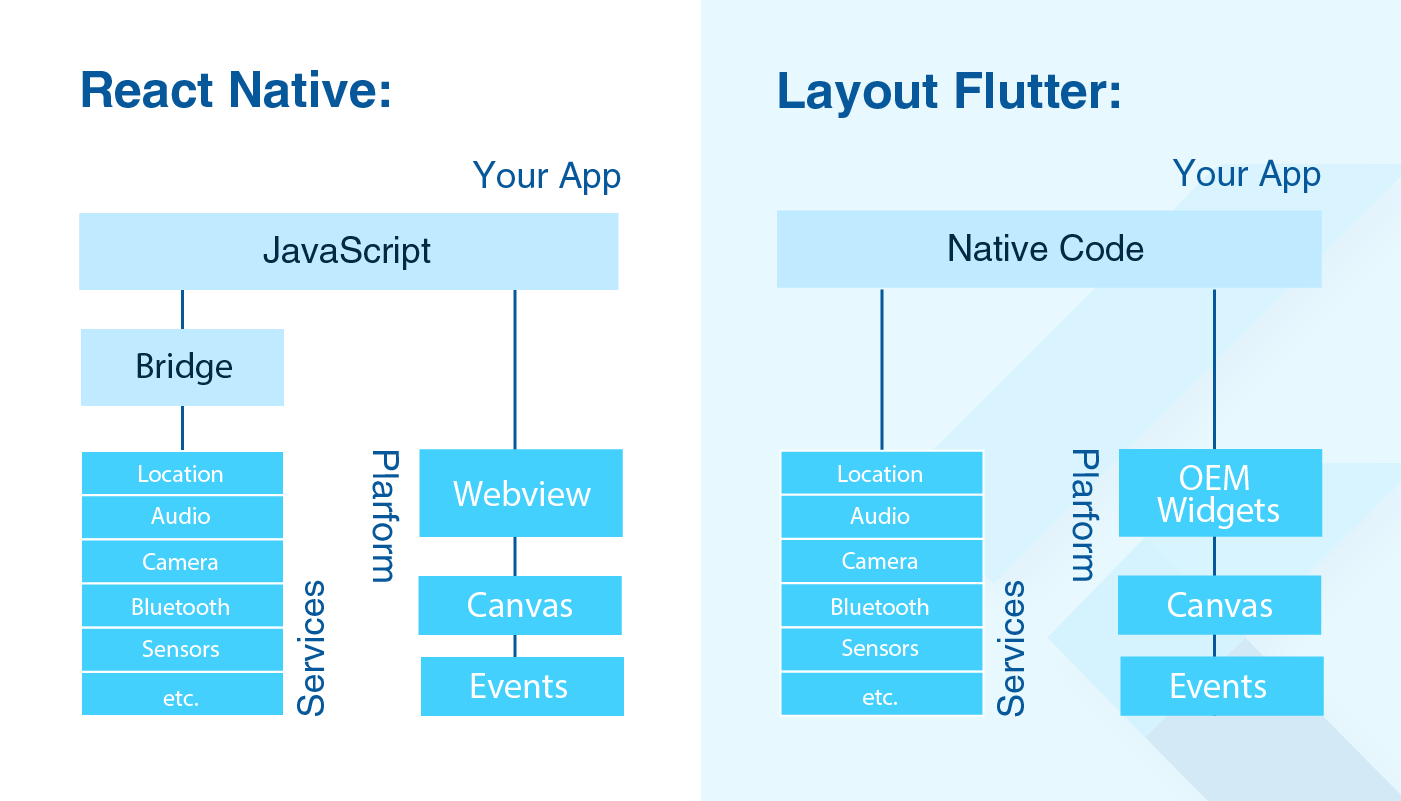 React Native:

Your App

JavaScript

Bridge

Location
Audio
Camera
Bluetooth
Sensors
etc.

Services

Plarform

Webview

Canvas

Events

Layout Flutter:

Your App

Native Code

Location
Audio
Camera
Bluetooth
Sensors
etc.

Services

Plarform

OEM Widgets

Canvas

Events